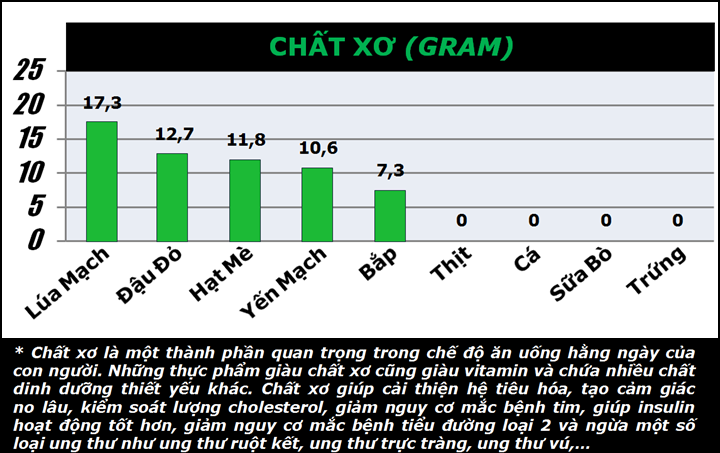 CHẤT XƠ (GRAM)

25
20
15
10
5
0

17,3
12,7
11,8
10,6
7,3
0
0
0
0

Lúa Mạch
Đậu Đỏ
Hạt Mè
Yến Mạch
Bắp
Thịt
Cá
Sữa Bò
Trứng

* Chất xơ là một thành phần quan trọng trong chế độ ăn uống hằng ngày của con người. Những thực phẩm giàu chất xơ cũng giàu vitamin và chứa nhiều chất dinh dưỡng thiết yếu khác. Chất xơ giúp cải thiện hệ tiêu hóa, tạo cảm giác no lâu, kiểm soát lượng cholesterol, giảm nguy cơ mắc bệnh tim, giúp insulin hoạt động tốt hơn, giảm nguy cơ mắc bệnh tiểu đường loại 2 và ngừa một số loại ung thư như ung thư ruột kết, ung thư trực tràng, ung thư vú,...